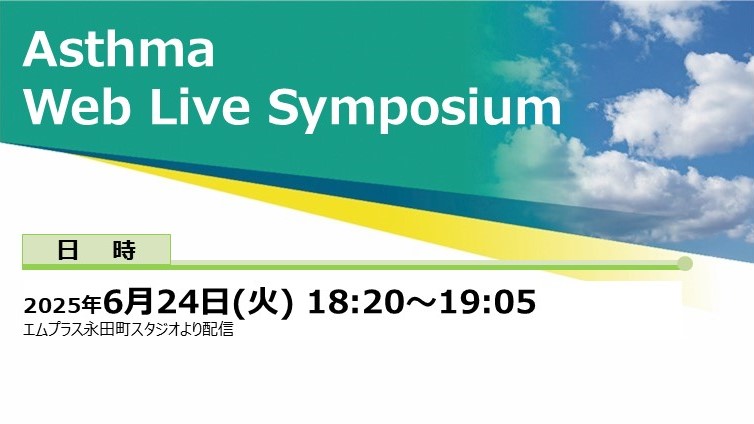 Asthma
Web Live Symposium

日　時

2025年6月24日(火) 18:20～19:05
エムプラス永田町スタジオより配信